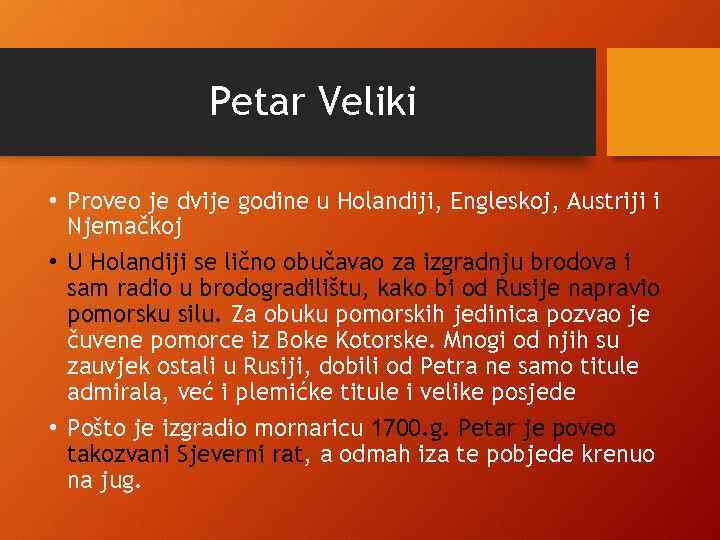 Petar Veliki

• Proveo je dvije godine u Holandiji, Engleskoj, Austriji i Njemačkoj

• U Holandiji se lično obučavao za izgradnju brodova i sam radio u brodogradilištu, kako bi od Rusije napravio pomorsku silu. Za obuku pomorskih jedinica pozvao je čuvene pomorce iz Boke Kotorske. Mnogi od njih su zauvjek ostali u Rusiji, dobili od Petra ne samo titule admirala, već i plemićke titule i velike posjede

• Pošto je izgradio mornaricu 1700.g. Petar je poveo takozvani Sjeverni rat, a odmah iza te pobjede krenuo na jug.